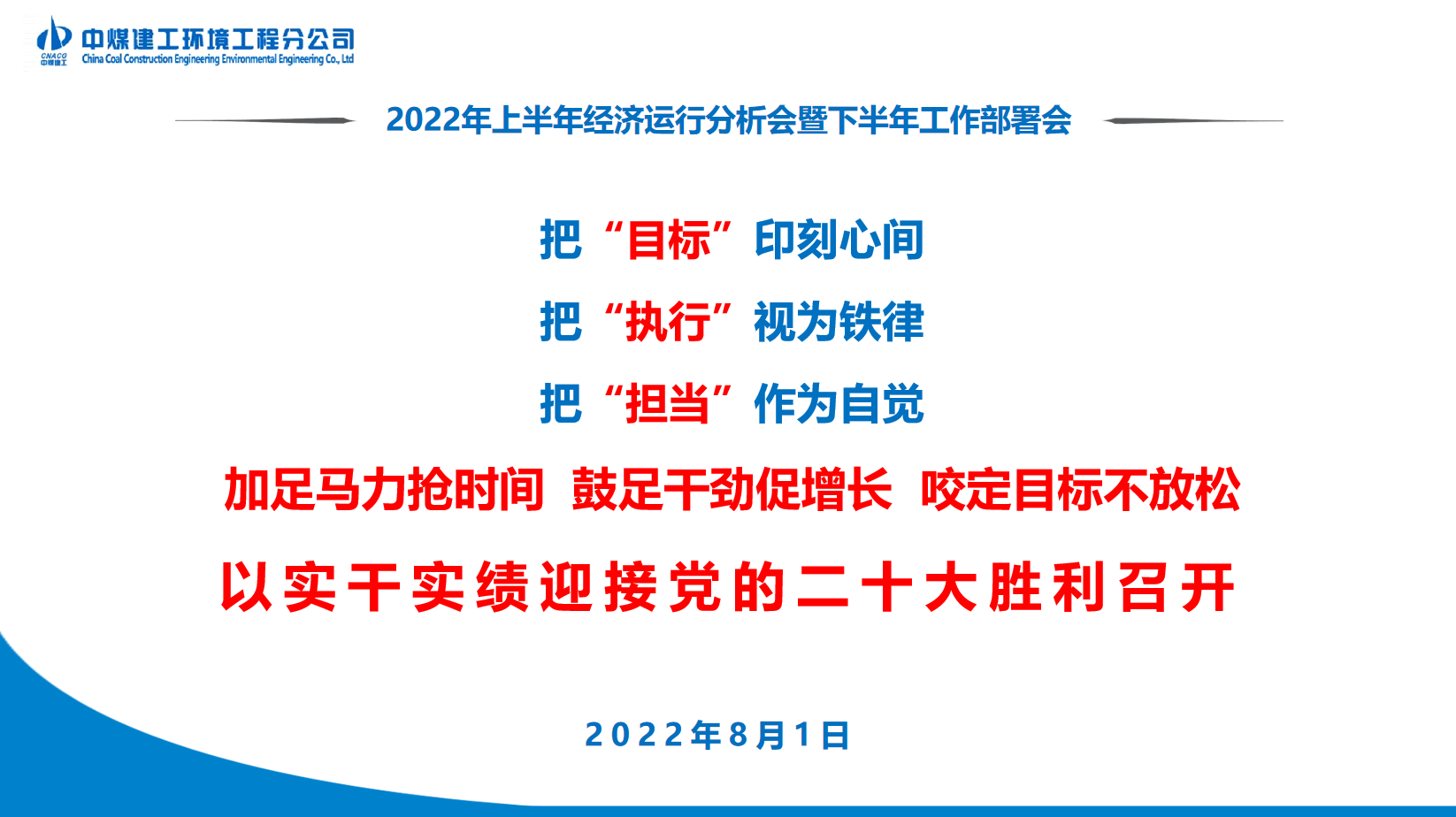 CNACG
中煤建工
中煤建工环境工程分公司
China Coal Construction Engineering Environmental Engineering Co., Ltd

2022年上半年经济运行分析会暨下半年工作部署会

把“目标”印刻心间

把“执行”视为铁律

把“担当”作为自觉

加足马力抢时间 鼓足干劲促增长 咬定目标不放松

以实干实绩迎接党的二十大胜利召开

2022年8月1日